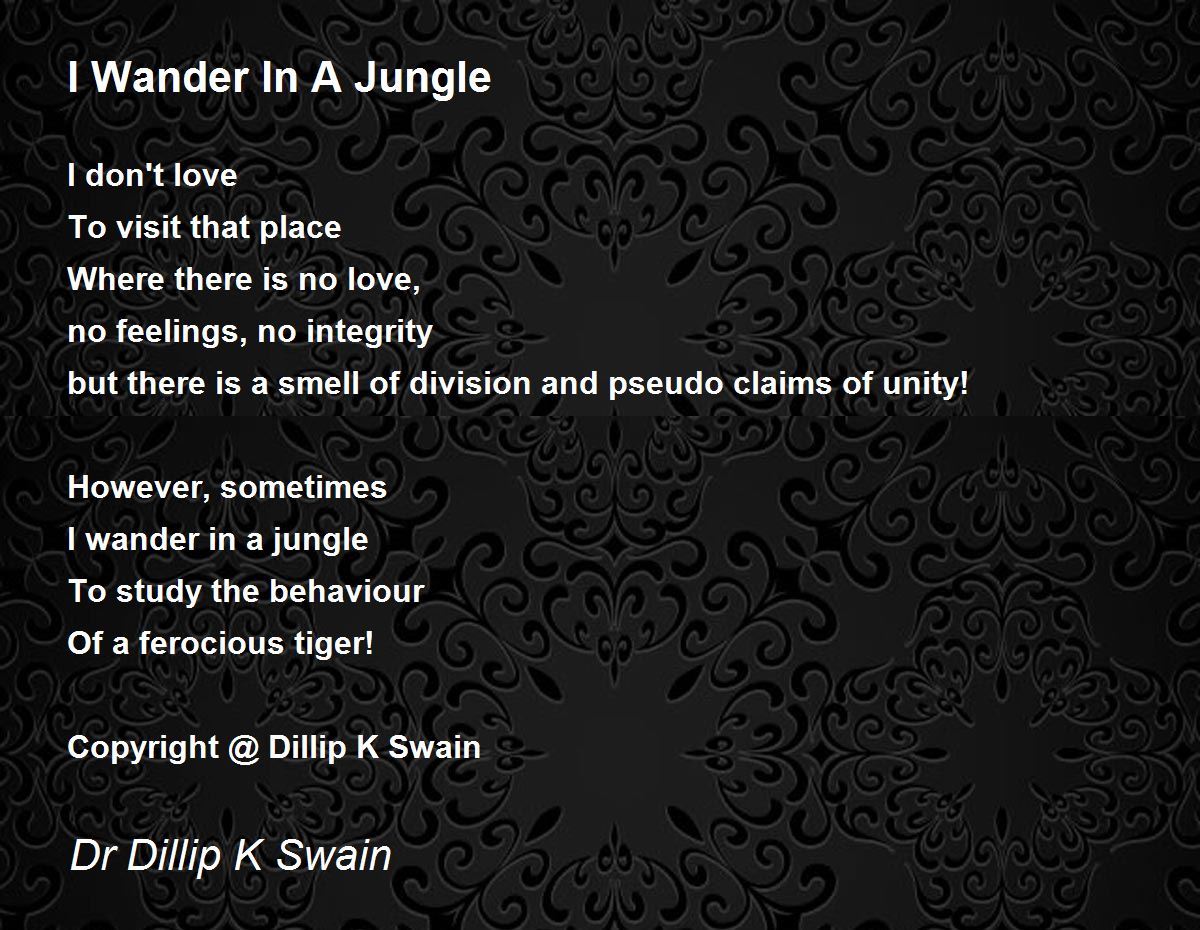 I Wander In A Jungle

I don't love
To visit that place
Where there is no love,
no feelings, no integrity
but there is a smell of division and pseudo claims of unity!

However, sometimes
I wander in a jungle
To study the behaviour
Of a ferocious tiger!

Copyright @ Dillip K Swain

Dr Dillip K Swain